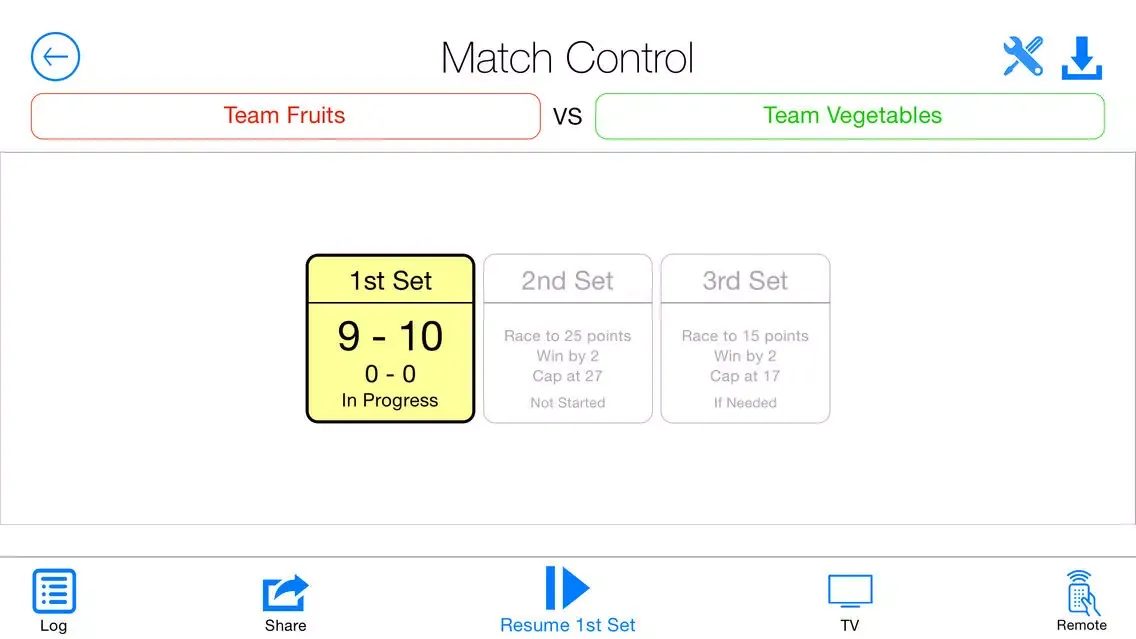 Match Control

Team Fruits
VS
Team Vegetables

1st Set
9 - 10
0 - 0
In Progress

2nd Set
Race to 25 points
Win by 2
Cap at 27
Not Started

3rd Set
Race to 15 points
Win by 2
Cap at 17
If Needed

Log
Share
Resume 1st Set
TV
Remote